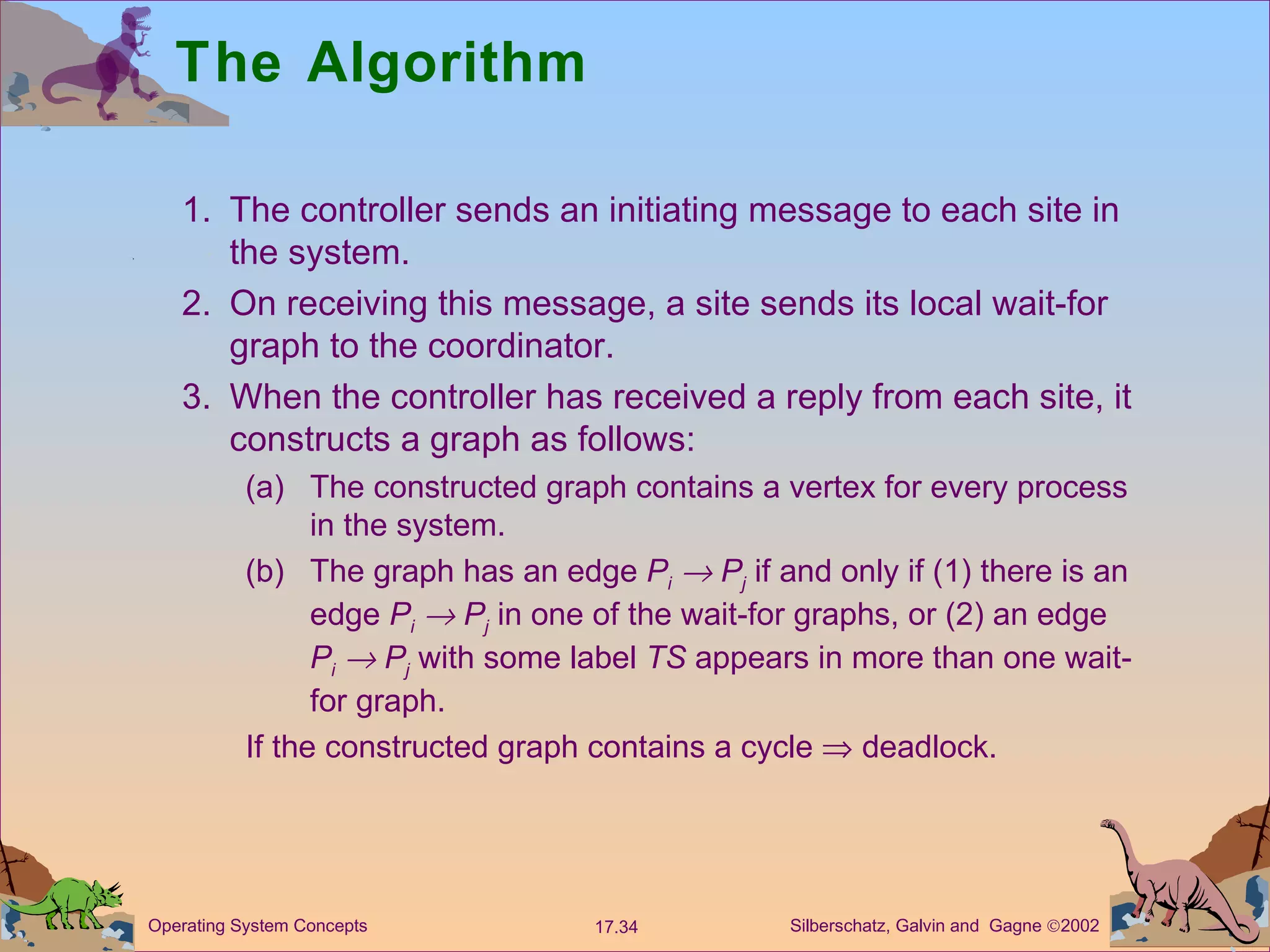 The Algorithm

1. The controller sends an initiating message to each site in the system.

2. On receiving this message, a site sends its local wait-for graph to the coordinator.

3. When the controller has received a reply from each site, it constructs a graph as follows:

(a) The constructed graph contains a vertex for every process in the system.

(b) The graph has an edge $P_i \rightarrow P_j$ if and only if (1) there is an edge $P_i \rightarrow P_j$ in one of the wait-for graphs, or (2) an edge $P_i \rightarrow P_j$ with some label $TS$ appears in more than one wait-for graph.

If the constructed graph contains a cycle $\Rightarrow$ deadlock.

Operating System Concepts 17.34 Silberschatz, Galvin and Gagne ©2002